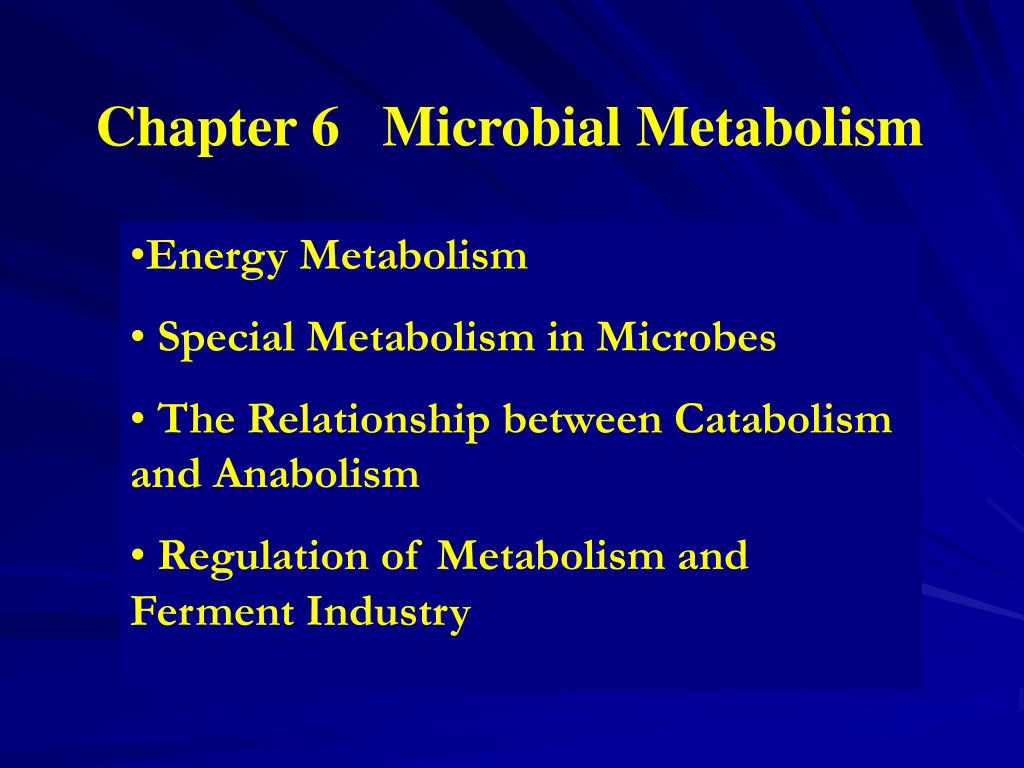 Chapter 6 Microbial Metabolism

•Energy Metabolism

• Special Metabolism in Microbes

• The Relationship between Catabolism and Anabolism

• Regulation of Metabolism and Ferment Industry